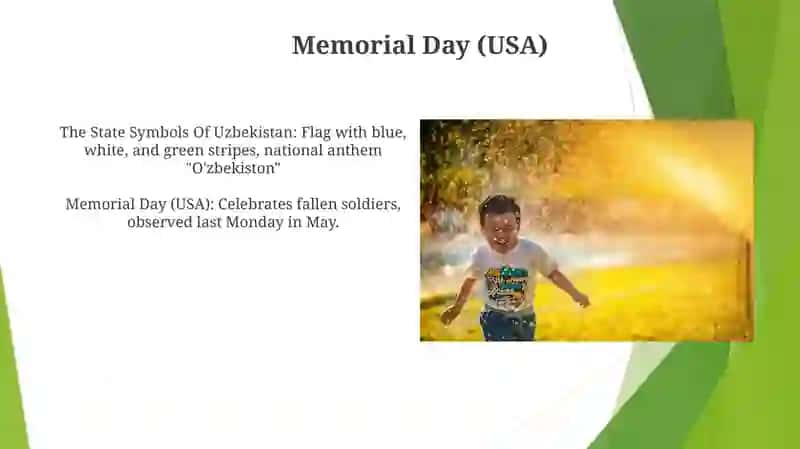 Memorial Day (USA)

The State Symbols Of Uzbekistan: Flag with blue, white, and green stripes, national anthem "O'zbekiston"

Memorial Day (USA): Celebrates fallen soldiers, observed last Monday in May.